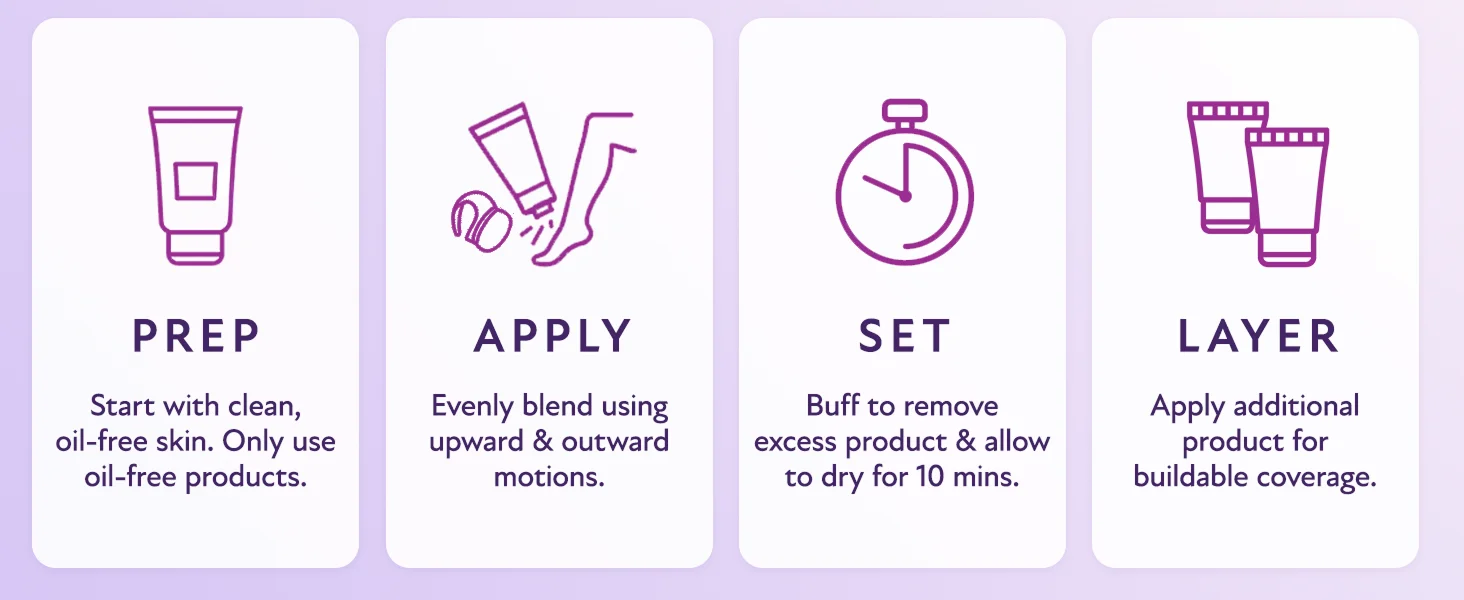 PREP

Start with clean, oil-free skin. Only use oil-free products.

APPLY

Evenly blend using upward & outward motions.

SET

Buff to remove excess product & allow to dry for 10 mins.

LAYER

Apply additional product for buildable coverage.